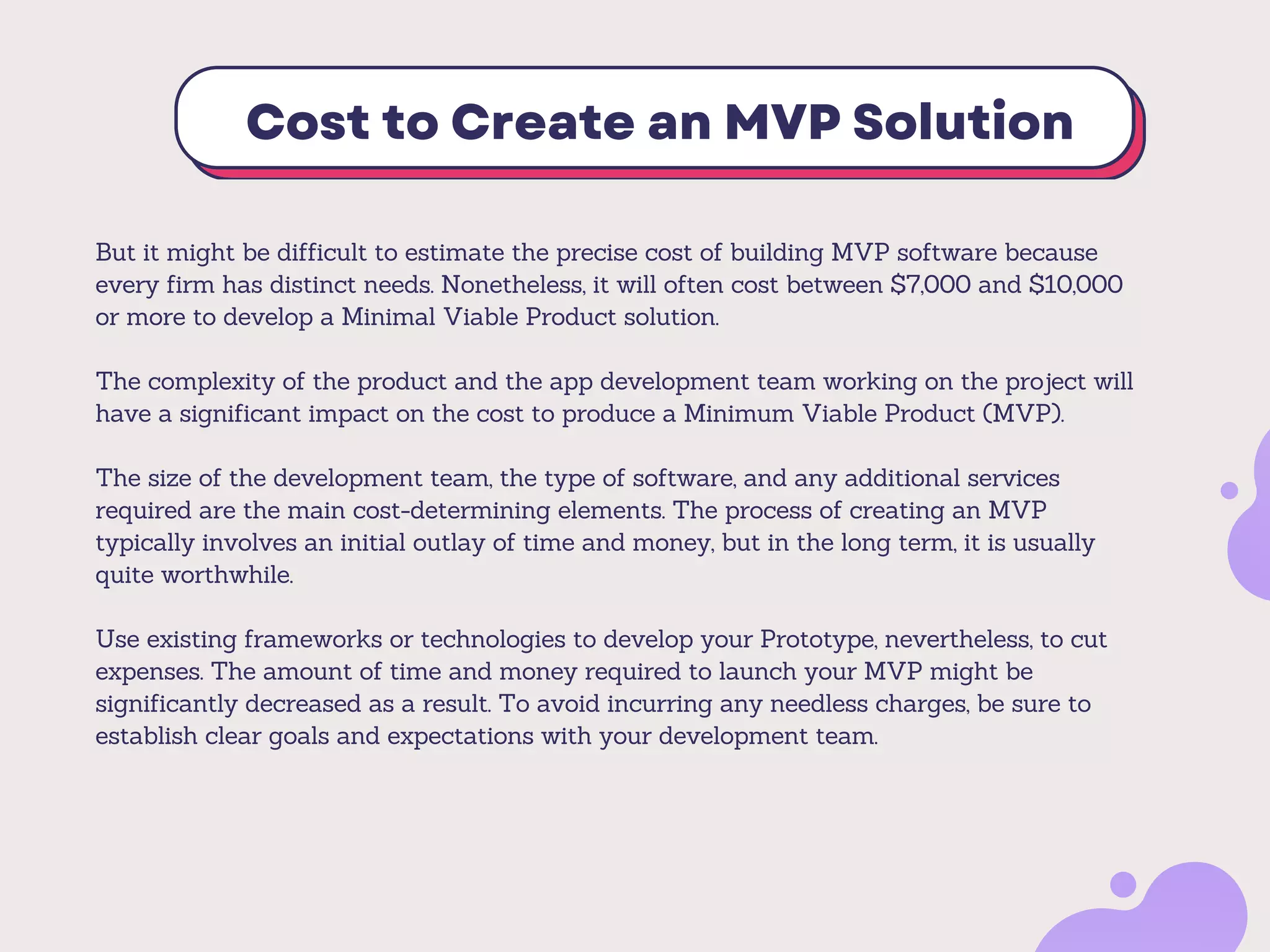 Cost to Create an MVP Solution

But it might be difficult to estimate the precise cost of building MVP software because every firm has distinct needs. Nonetheless, it will often cost between \$7,000 and \$10,000 or more to develop a Minimal Viable Product solution.

The complexity of the product and the app development team working on the project will have a significant impact on the cost to produce a Minimum Viable Product (MVP).

The size of the development team, the type of software, and any additional services required are the main cost-determining elements. The process of creating an MVP typically involves an initial outlay of time and money, but in the long term, it is usually quite worthwhile.

Use existing frameworks or technologies to develop your Prototype, nevertheless, to cut expenses. The amount of time and money required to launch your MVP might be significantly decreased as a result. To avoid incurring any needless charges, be sure to establish clear goals and expectations with your development team.